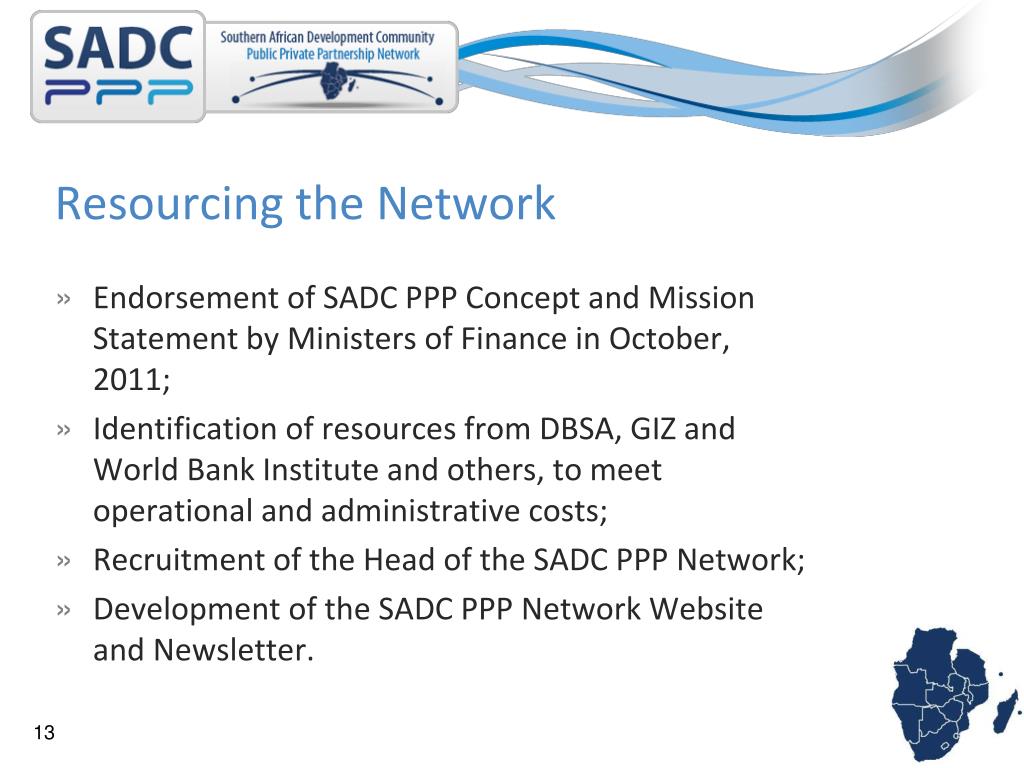 SADC PPP

Southern African Development Community
Public Private Partnership Network

Resourcing the Network

» Endorsement of SADC PPP Concept and Mission Statement by Ministers of Finance in October, 2011;
» Identification of resources from DBSA, GIZ and World Bank Institute and others, to meet operational and administrative costs;
» Recruitment of the Head of the SADC PPP Network;
» Development of the SADC PPP Network Website and Newsletter.

13